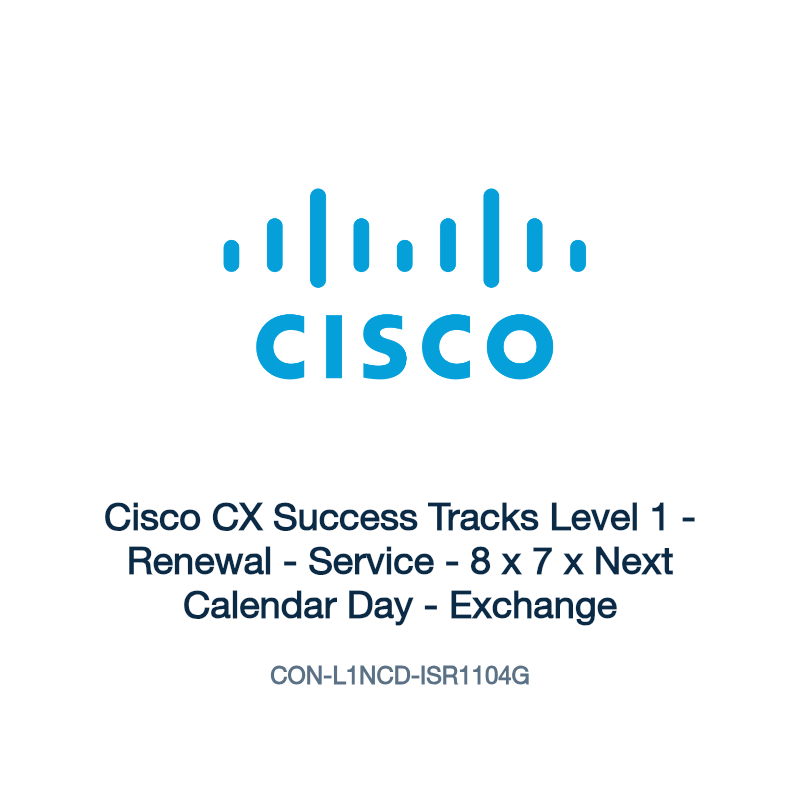 CISCO

Cisco CX Success Tracks Level 1 - Renewal - Service - 8 x 7 x Next Calendar Day - Exchange

CON-L1NCD-ISR1104G